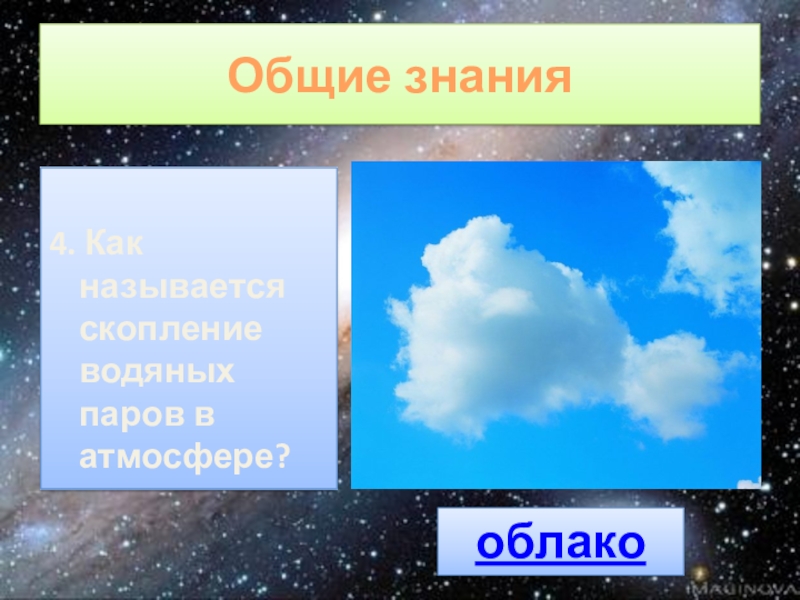 Общие знания

4. Как называется скопление водяных паров в атмосфере?

облако

IMAGINOVA